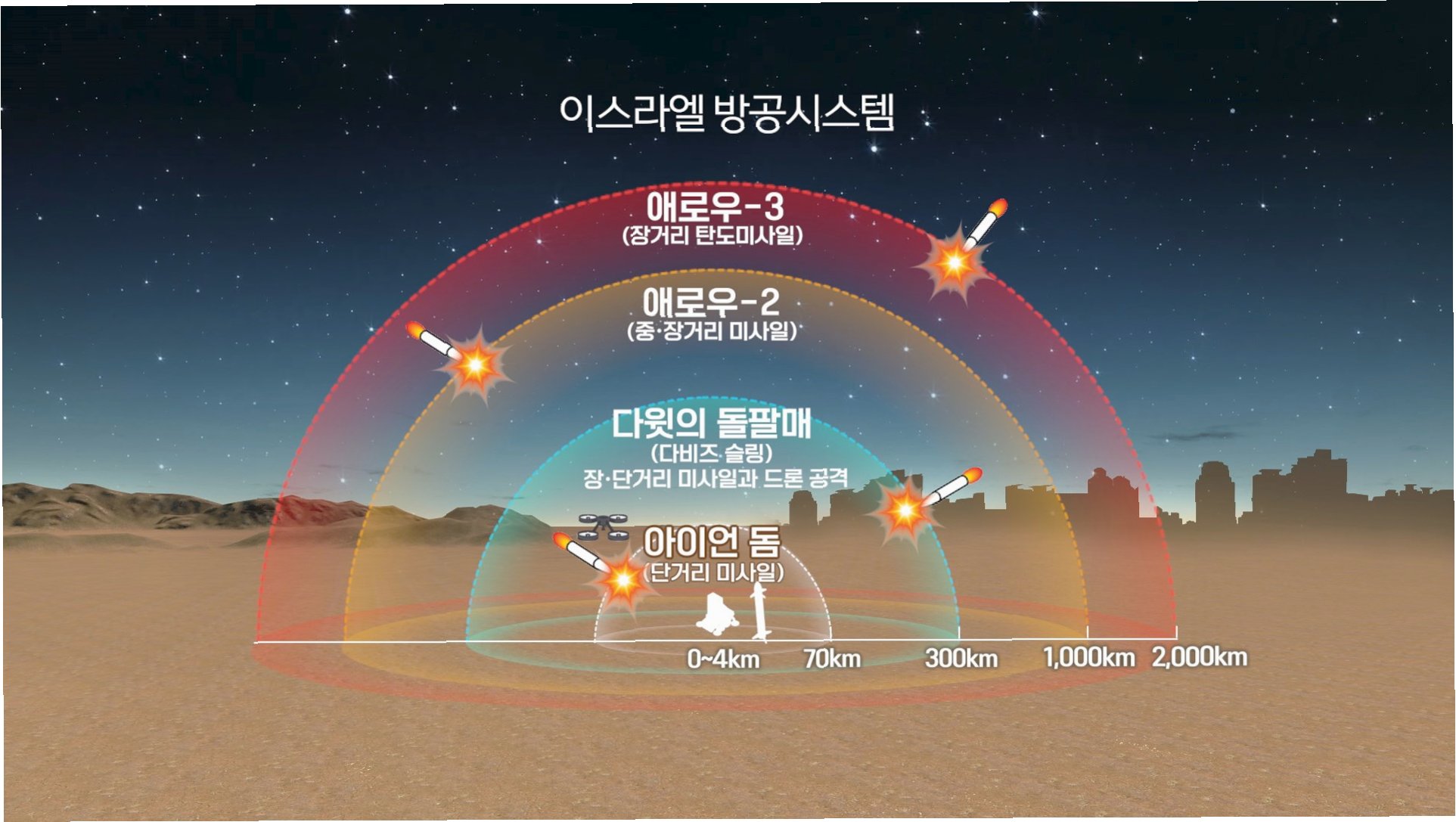 이스라엘 방공시스템

애로우-3
(장거리 탄도미사일)

애로우-2
(중·장거리 미사일)

다윗의 돌팔매
(다비즈 슬링)
장·단거리 미사일과 드론 공격

아이언 돔
(단거리 미사일)

0~4km 70km 300km 1,000km 2,000km